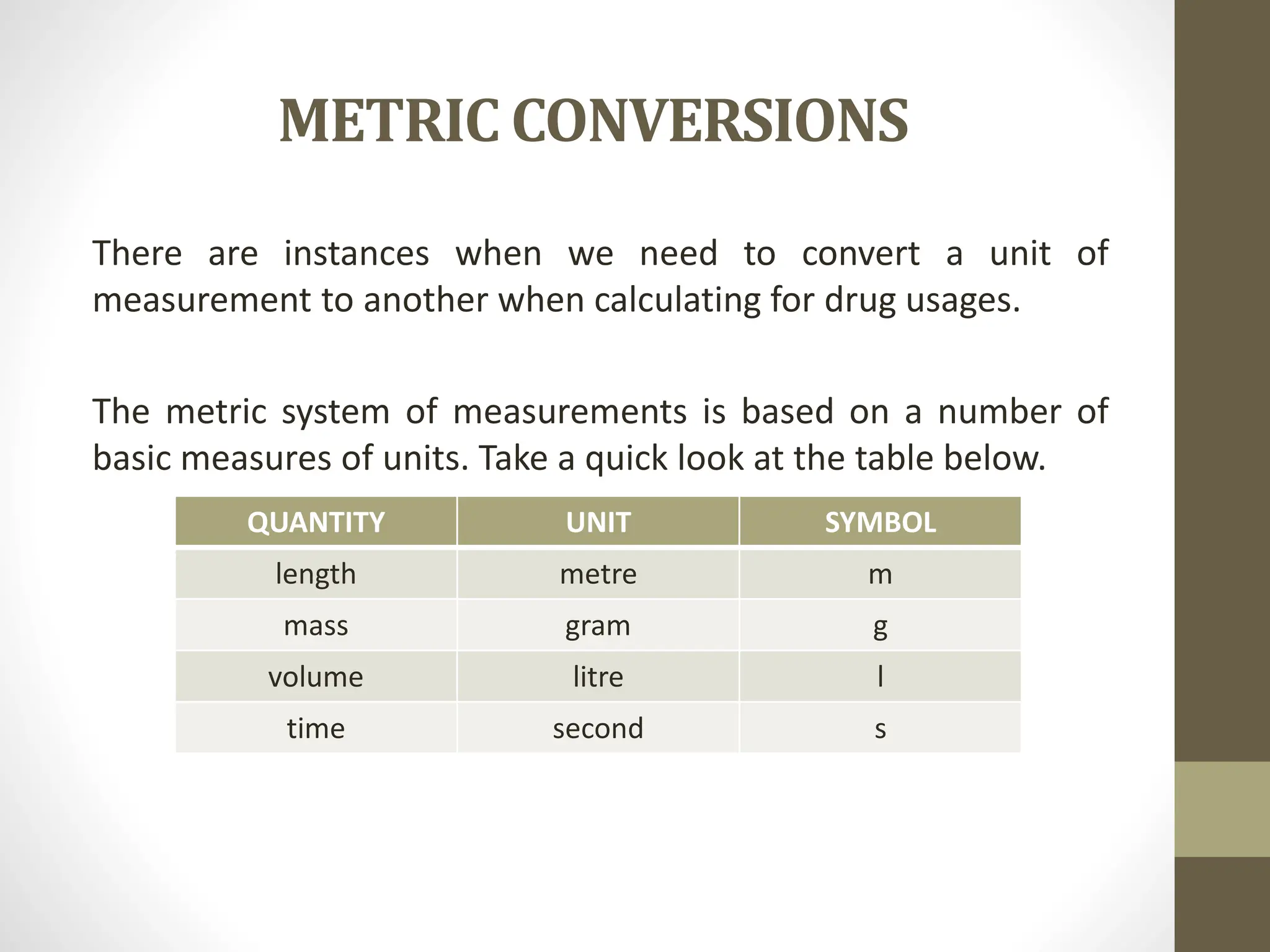 METRIC CONVERSIONS

There are instances when we need to convert a unit of measurement to another when calculating for drug usages.

The metric system of measurements is based on a number of basic measures of units. Take a quick look at the table below.

| QUANTITY | UNIT | SYMBOL |
|---|---|---|
| length | metre | m |
| mass | gram | g |
| volume | litre | l |
| time | second | s |